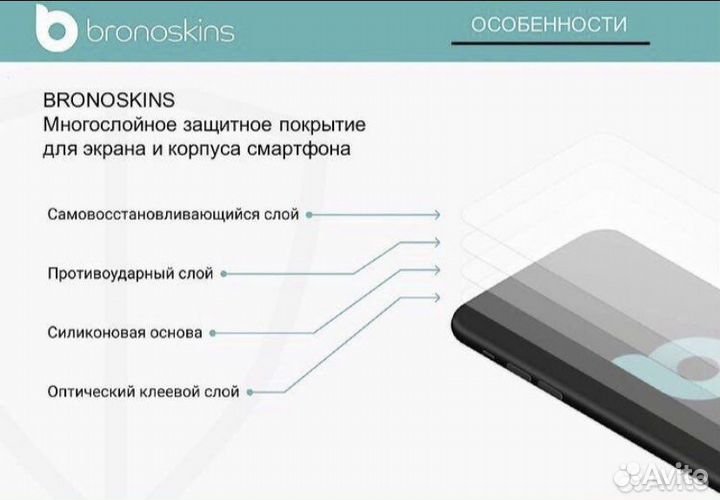 bronoskins

ОСОБЕННОСТИ

BRONOSKINS
Многослойное защитное покрытие для экрана и корпуса смартфона

Самовосстановливающийся слой

Противоударный слой

Силиконовая основа

Оптический клеевой слой

Avito